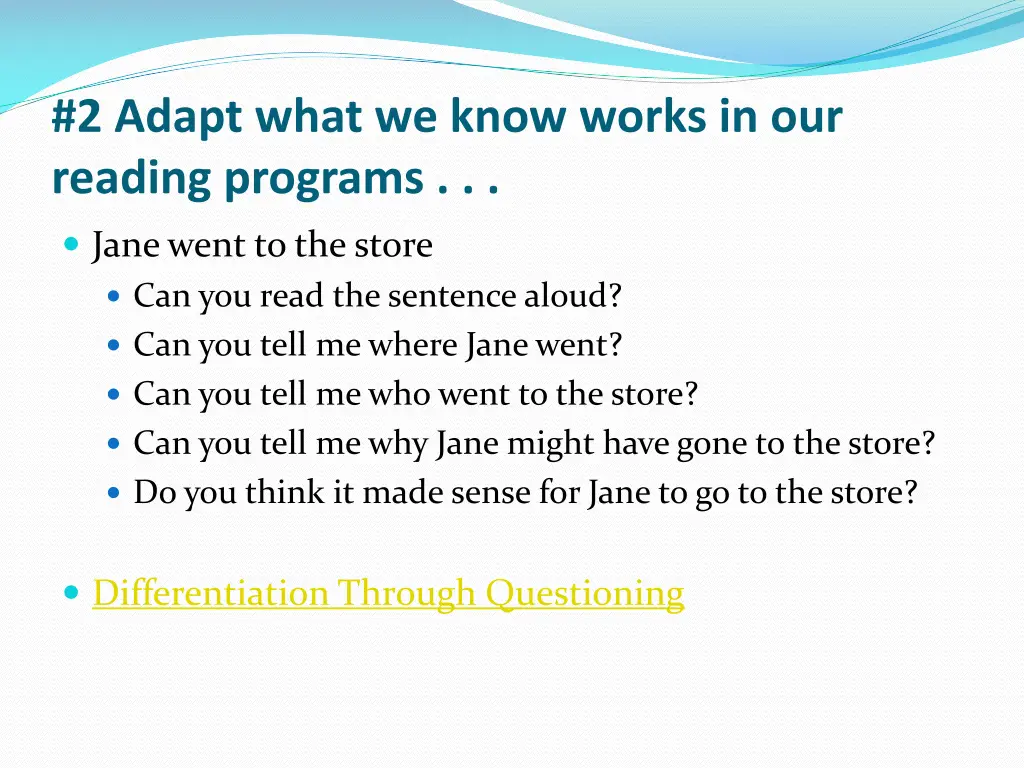 #2 Adapt what we know works in our reading programs . . .

Jane went to the store

Can you read the sentence aloud?

Can you tell me where Jane went?

Can you tell me who went to the store?

Can you tell me why Jane might have gone to the store?

Do you think it made sense for Jane to go to the store?

Differentiation Through Questioning